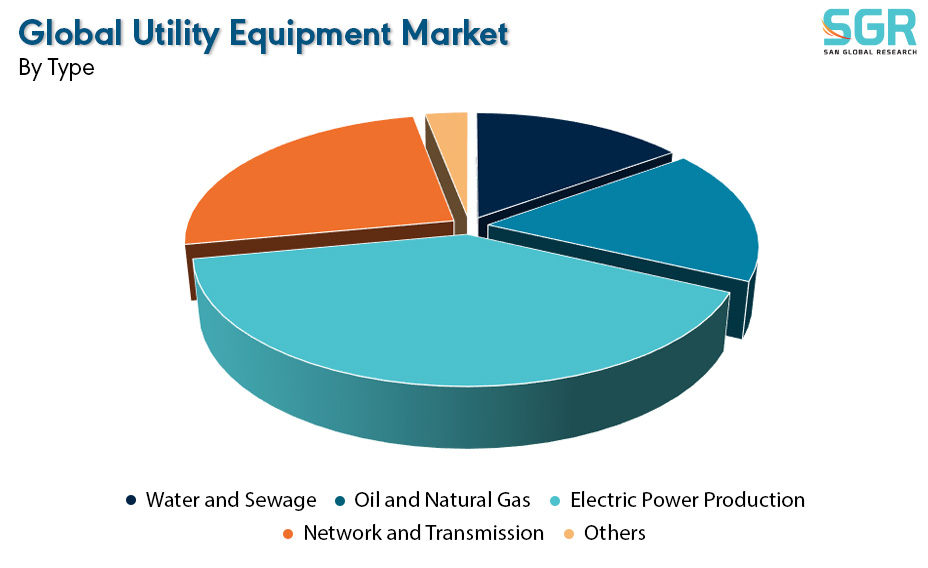 Global Utility Equipment Market
By Type

SGR
SAN GLOBAL RESEARCH

Water and Sewage
Oil and Natural Gas
Electric Power Production
Network and Transmission
Others